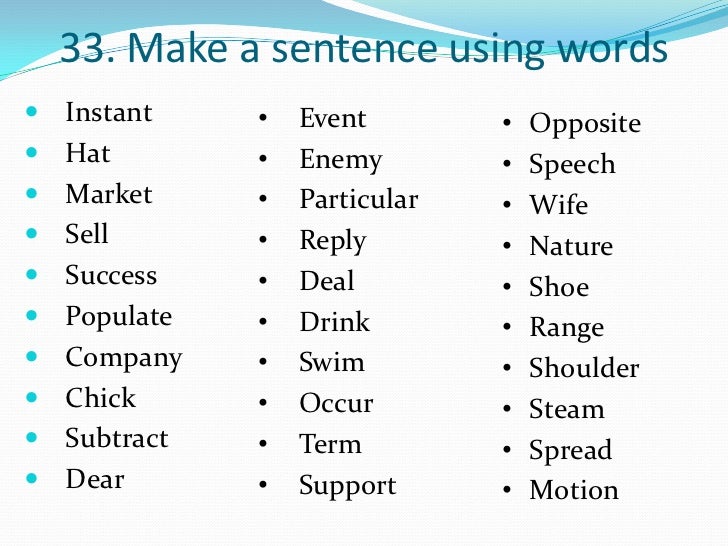 33. Make a sentence using words

- Instant
- Hat
- Market
- Sell
- Success
- Populate
- Company
- Chick
- Subtract
- Dear

- Event
- Enemy
- Particular
- Reply
- Deal
- Drink
- Swim
- Occur
- Term
- Support

- Opposite
- Speech
- Wife
- Nature
- Shoe
- Range
- Shoulder
- Steam
- Spread
- Motion